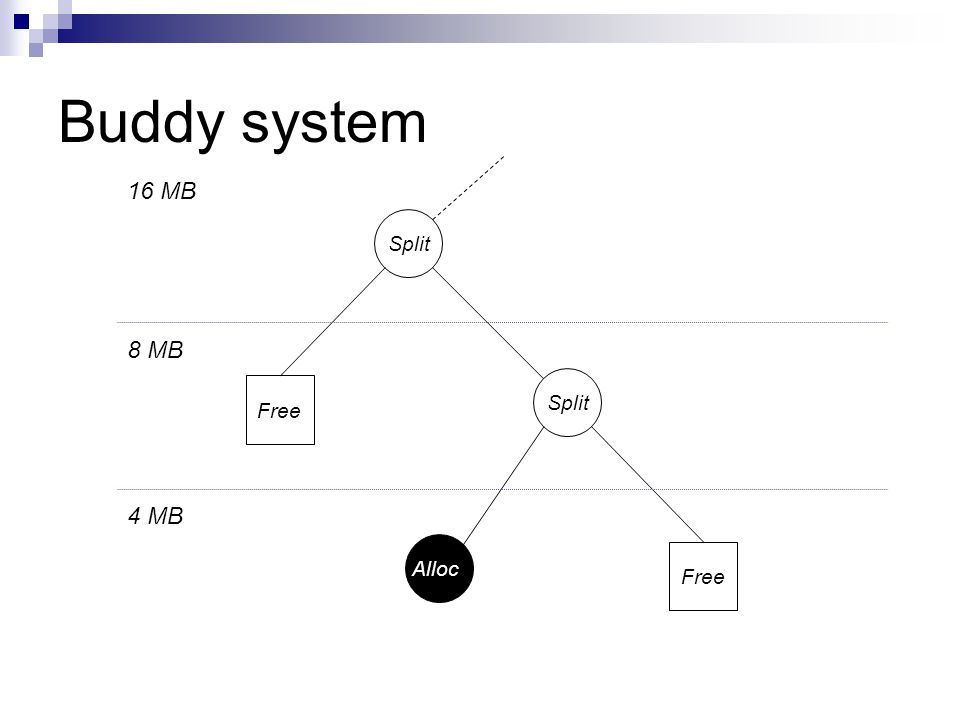 Buddy system

16 MB

Split

8 MB

Free

Split

4 MB

Alloc

Free